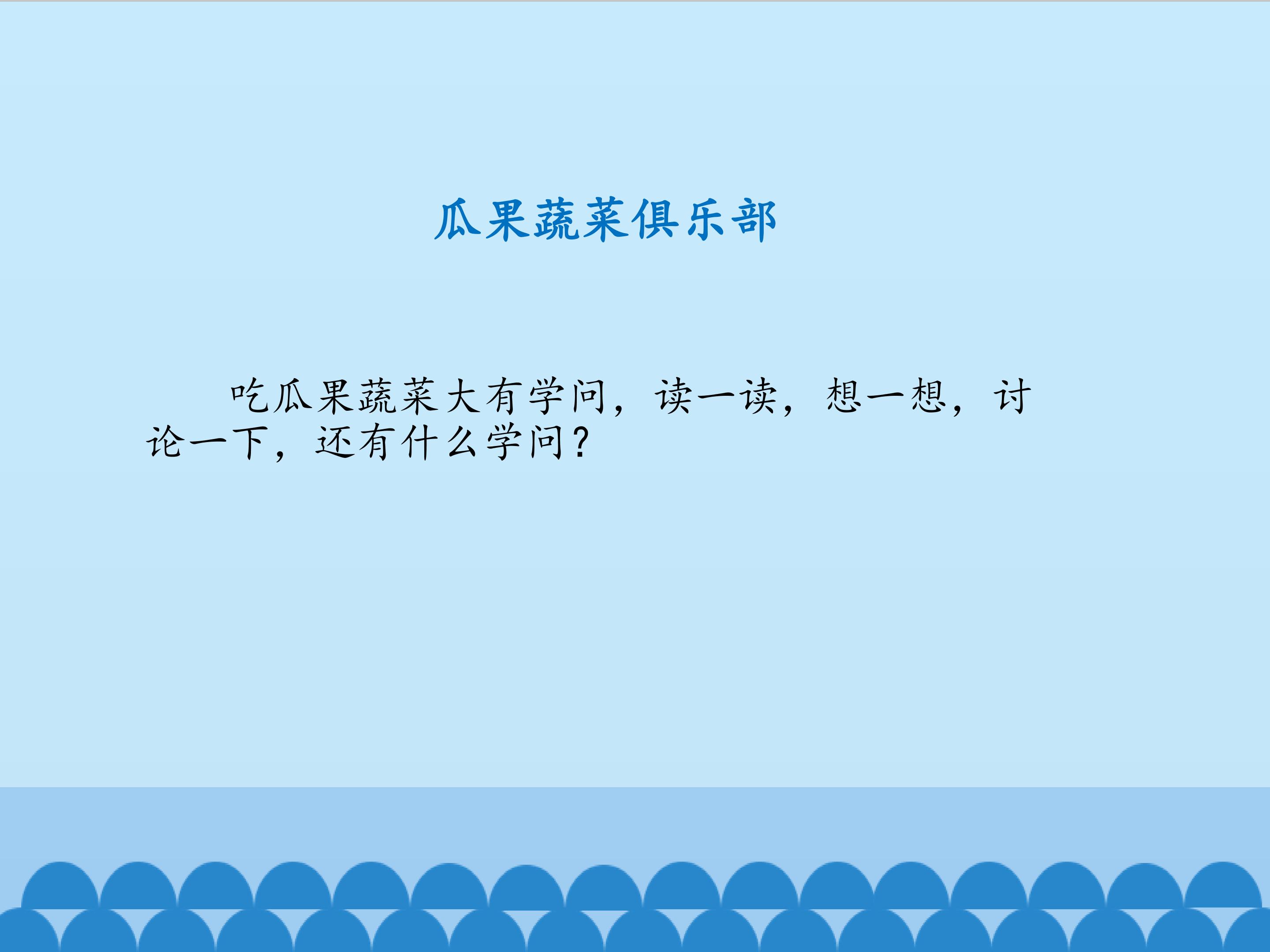 瓜果蔬菜俱乐部

吃瓜果蔬菜大有学问，读一读，想一想，讨论一下，还有什么学问？